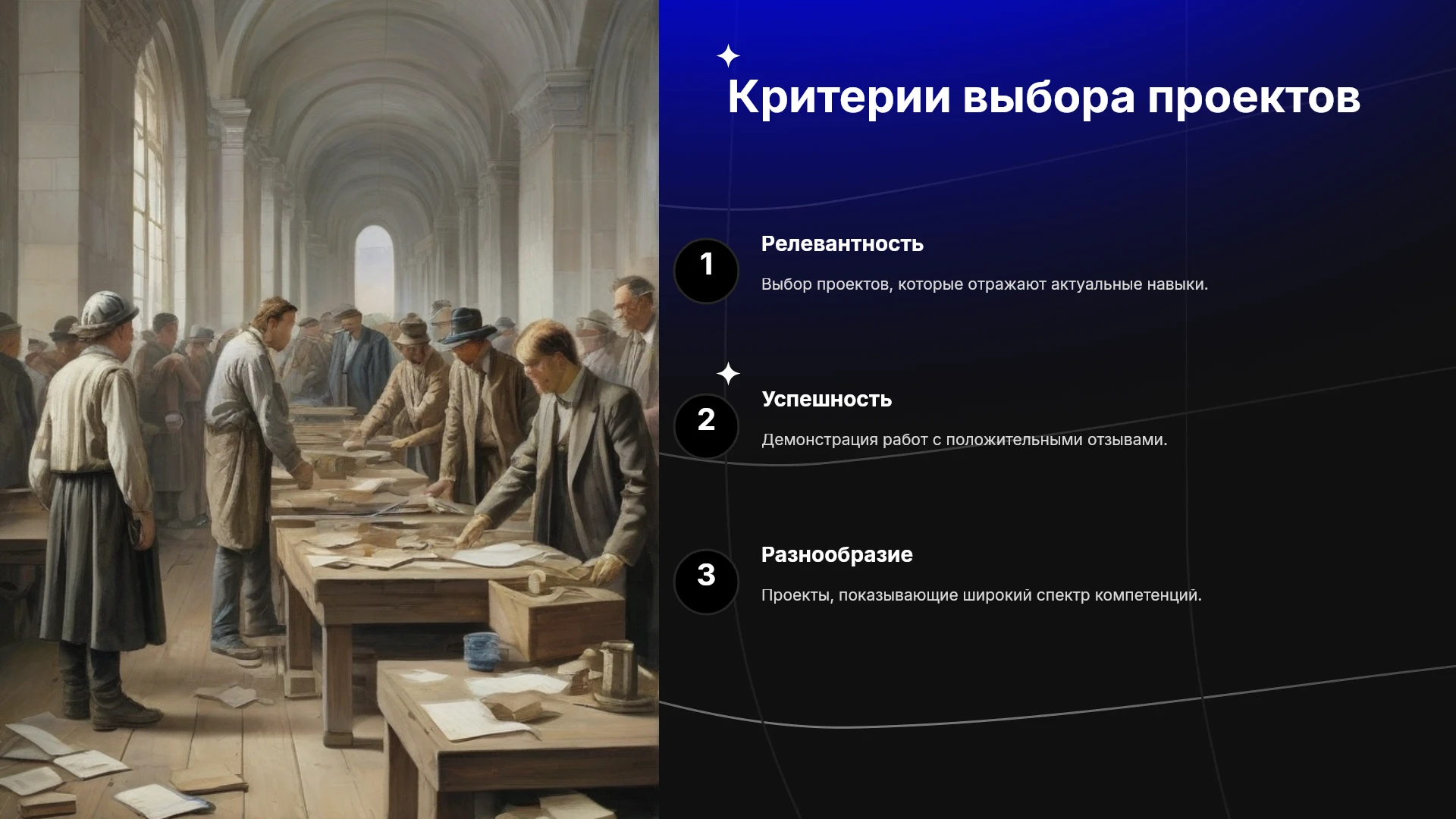 Критерии выбора проектов

1

Релевантность

Выбор проектов, которые отражают актуальные навыки.

2

Успешность

Демонстрация работ с положительными отзывами.

3

Разнообразие

Проекты, показывающие широкий спектр компетенций.